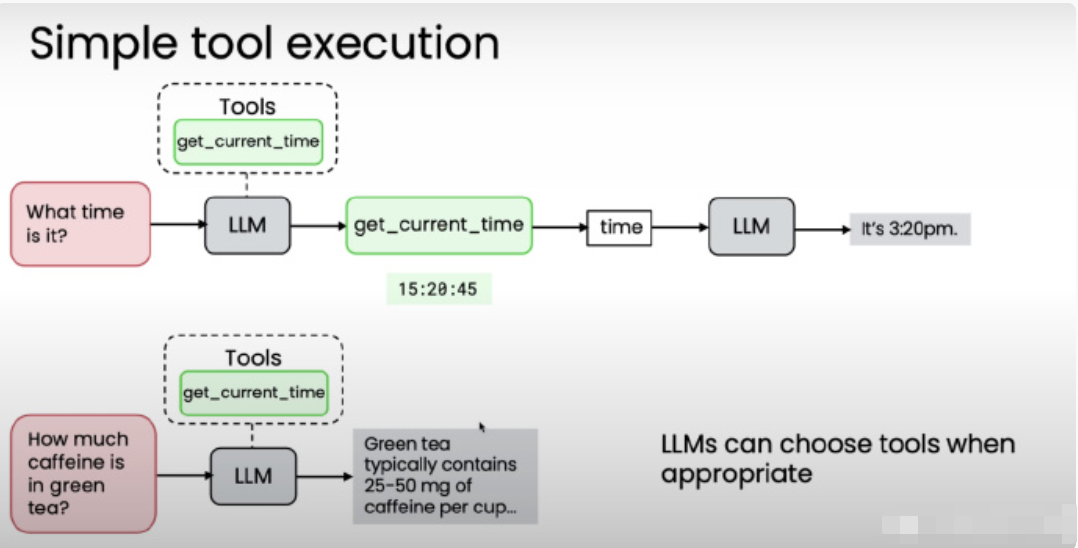 Simple tool execution

Tools
get_current_time

What time is it?

LLM

get_current_time

time

LLM

It's 3:20pm.

15:20:45

Tools
get_current_time

How much caffeine is in green tea?

LLM

Green tea typically contains 25-50 mg of caffeine per cup...

LLMs can choose tools when appropriate